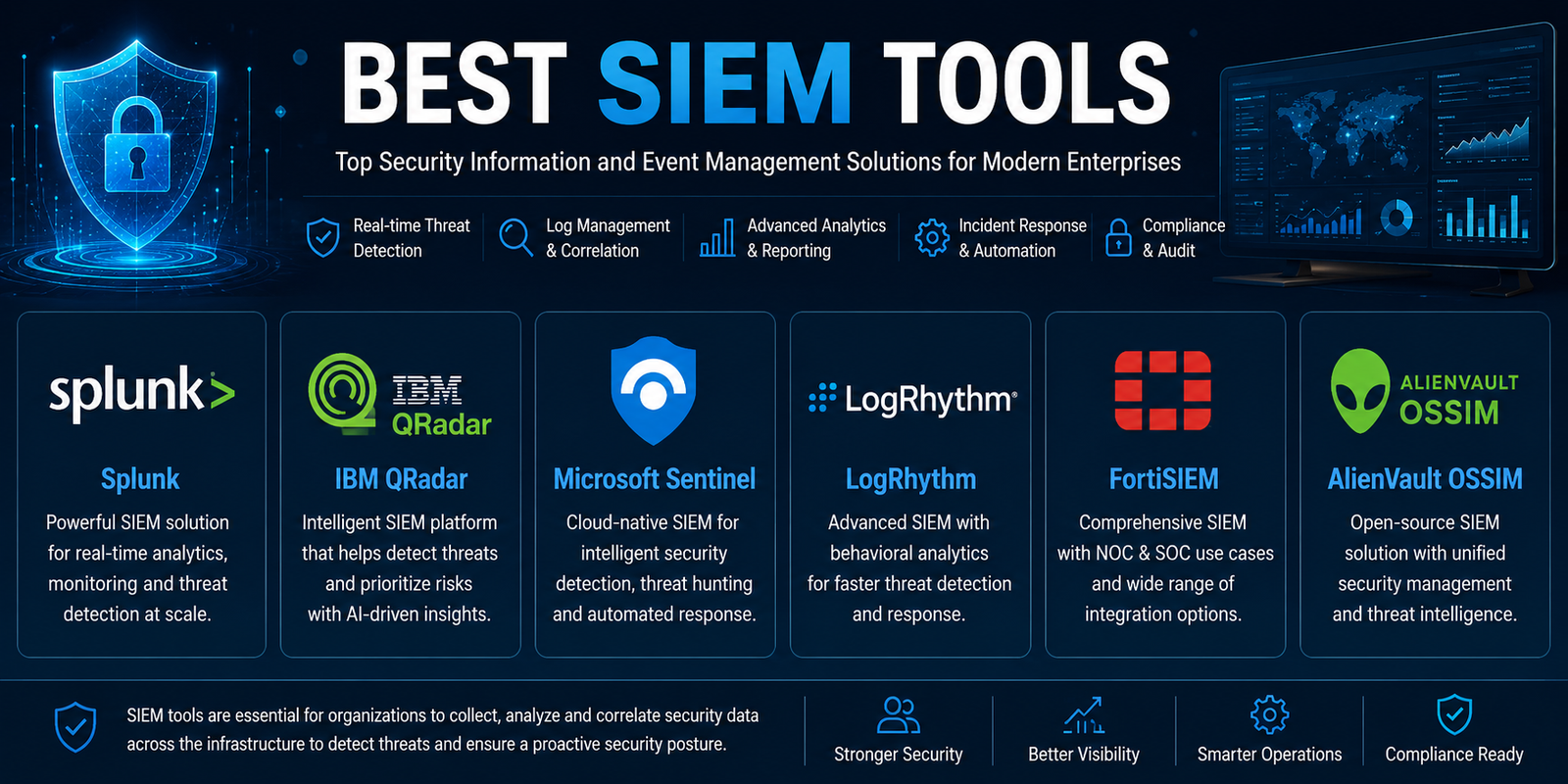 BEST SIEM TOOLS

Top Security Information and Event Management Solutions for Modern Enterprises

Real-time Threat Detection

Log Management & Correlation

Advanced Analytics & Reporting

Incident Response & Automation

Compliance & Audit

splunk>

Splunk

Powerful SIEM solution for real-time analytics, monitoring and threat detection at scale.

IBM QRadar

IBM QRadar

Intelligent SIEM platform that helps detect threats and prioritize risks with AI-driven insights.

Microsoft Sentinel

Cloud-native SIEM for intelligent security detection, threat hunting and automated response.

LogRhythm

LogRhythm

Advanced SIEM with behavioral analytics for faster threat detection and response.

FortiSIEM

Comprehensive SIEM with NOC & SOC use cases and wide range of integration options.

ALIENVAULT OSSIM

AlienVault OSSIM

Open-source SIEM solution with unified security management and threat intelligence.

SIEM tools are essential for organizations to collect, analyze and correlate security data across the infrastructure to detect threats and ensure a proactive security posture.

Stronger Security

Better Visibility

Smarter Operations

Compliance Ready